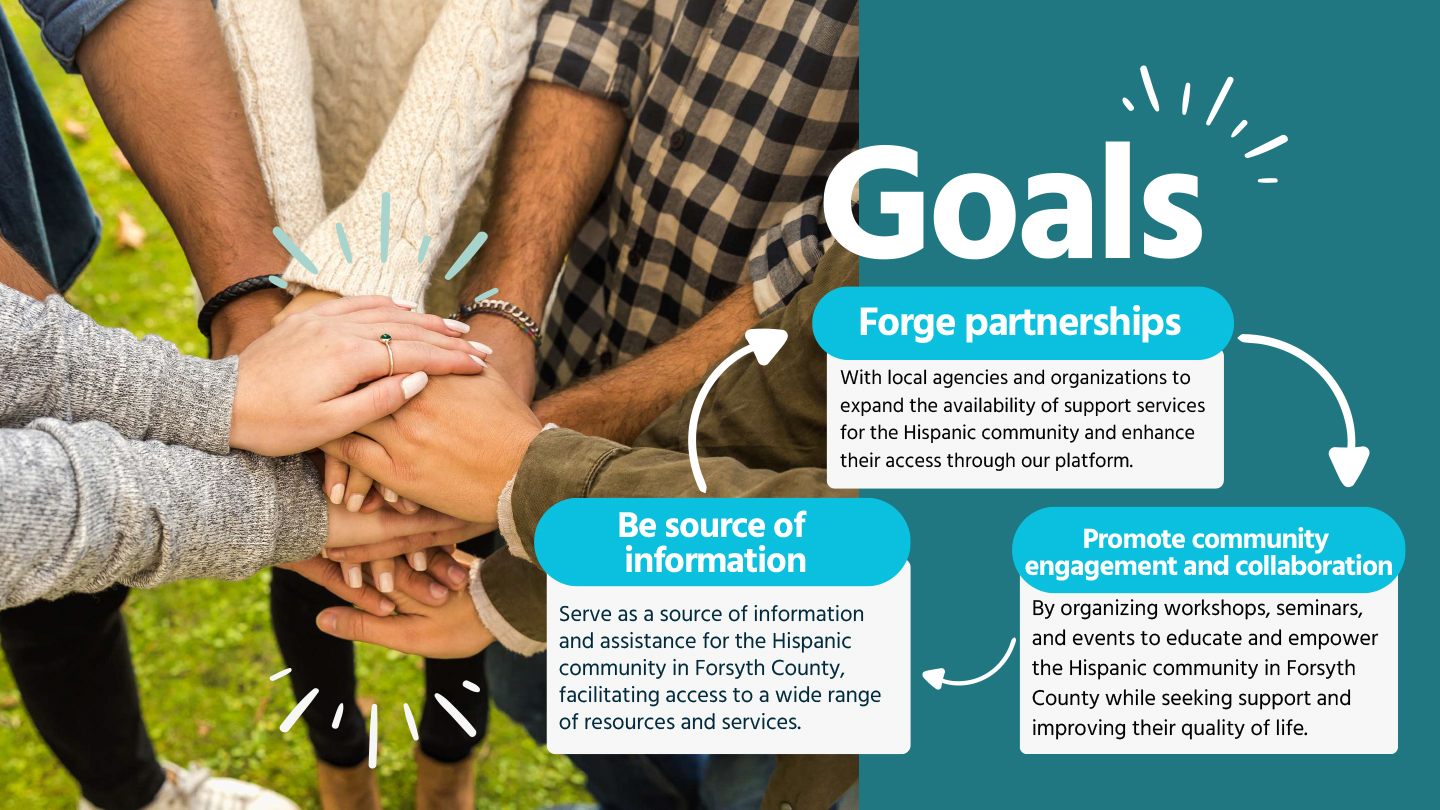 Goals

Forge partnerships

With local agencies and organizations to expand the availability of support services for the Hispanic community and enhance their access through our platform.

Promote community engagement and collaboration

By organizing workshops, seminars, and events to educate and empower the Hispanic community in Forsyth County while seeking support and improving their quality of life.

Be source of information

Serve as a source of information and assistance for the Hispanic community in Forsyth County, facilitating access to a wide range of resources and services.